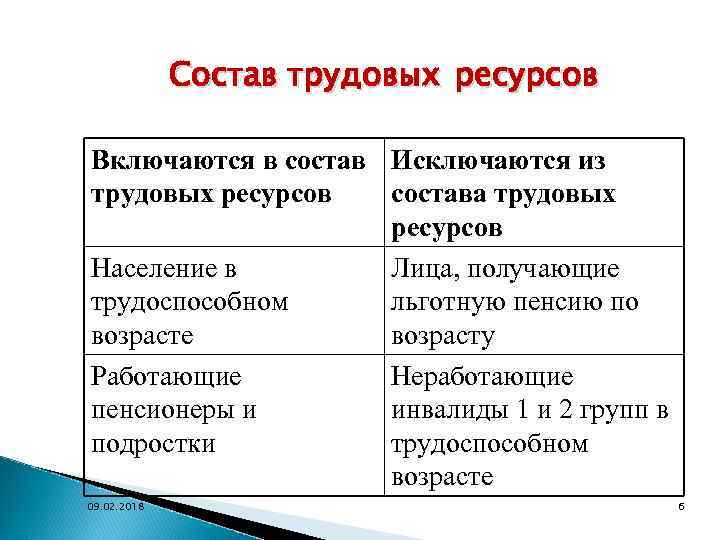 Состав трудовых ресурсов

| Включаются в состав трудовых ресурсов | Исключаются из состава трудовых ресурсов |
|---|---|
| Население в трудоспособном возрасте | Лица, получающие льготную пенсию по возрасту |
| Работающие пенсионеры и подростки | Неработающие инвалиды 1 и 2 групп в трудоспособном возрасте |

09.02.2018

6